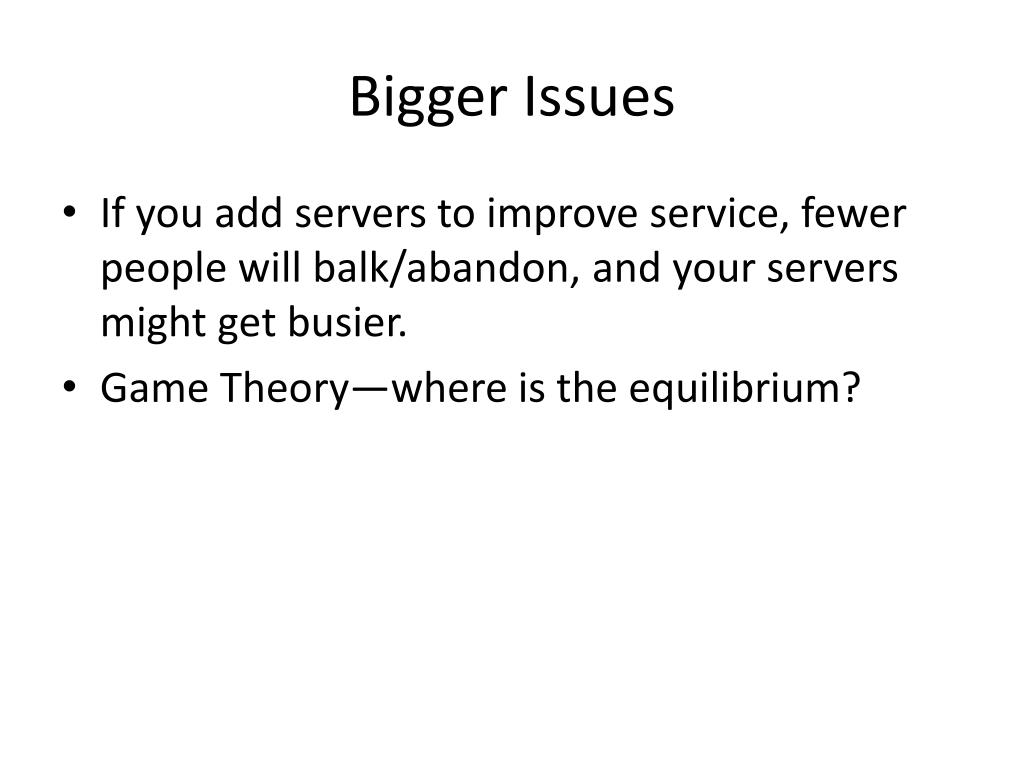 Bigger Issues

• If you add servers to improve service, fewer people will balk/abandon, and your servers might get busier.
• Game Theory—where is the equilibrium?